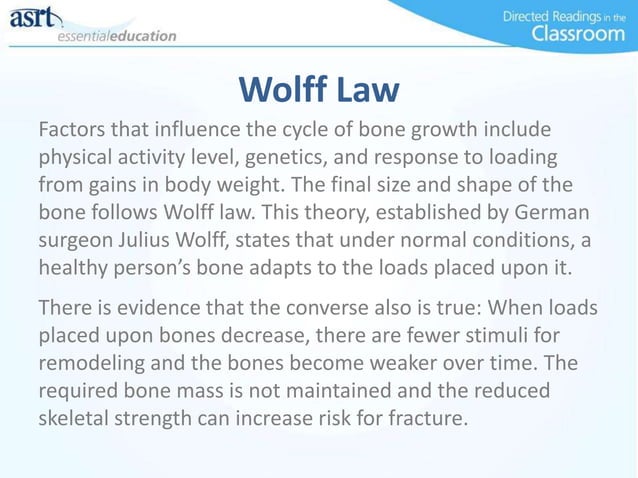 asrt
essentialeducation

Directed Readings in the Classroom

Wolff Law

Factors that influence the cycle of bone growth include physical activity level, genetics, and response to loading from gains in body weight. The final size and shape of the bone follows Wolff law. This theory, established by German surgeon Julius Wolff, states that under normal conditions, a healthy person's bone adapts to the loads placed upon it.

There is evidence that the converse also is true: When loads placed upon bones decrease, there are fewer stimuli for remodeling and the bones become weaker over time. The required bone mass is not maintained and the reduced skeletal strength can increase risk for fracture.